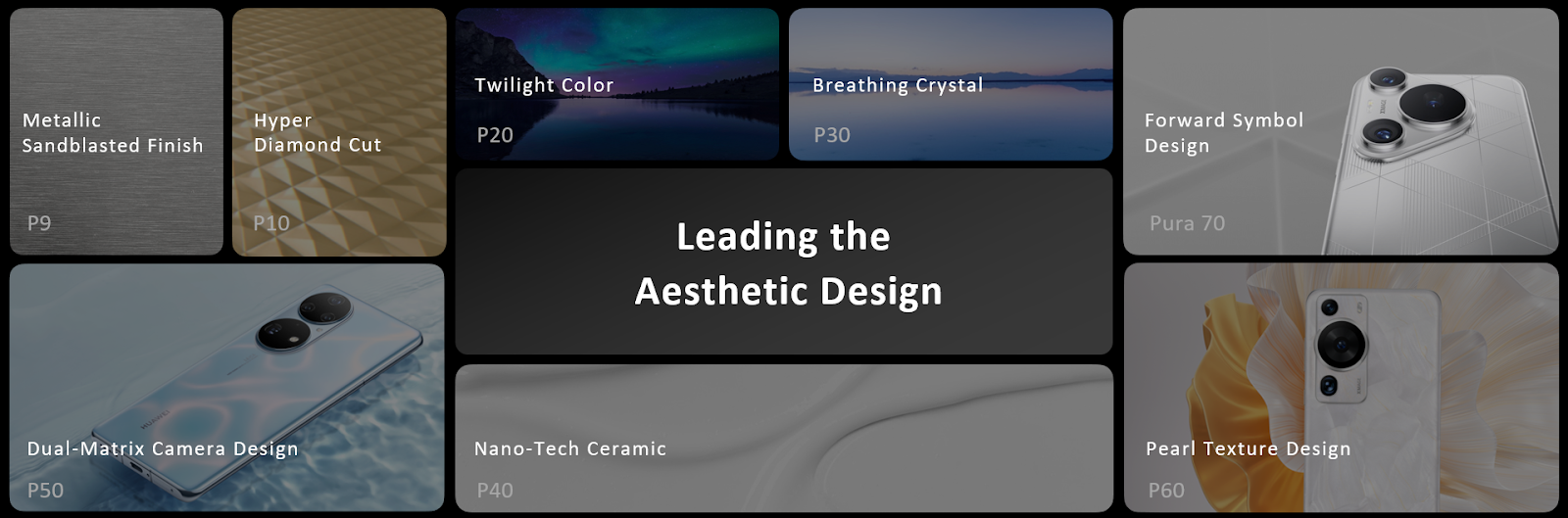 Metallic Sandblasted Finish

P9

Hyper Diamond Cut

P10

Twilight Color

P20

Breathing Crystal

P30

Forward Symbol Design

Pura 70

Leading the Aesthetic Design

Dual-Matrix Camera Design

P50

Nano-Tech Ceramic

P40

Pearl Texture Design

P60